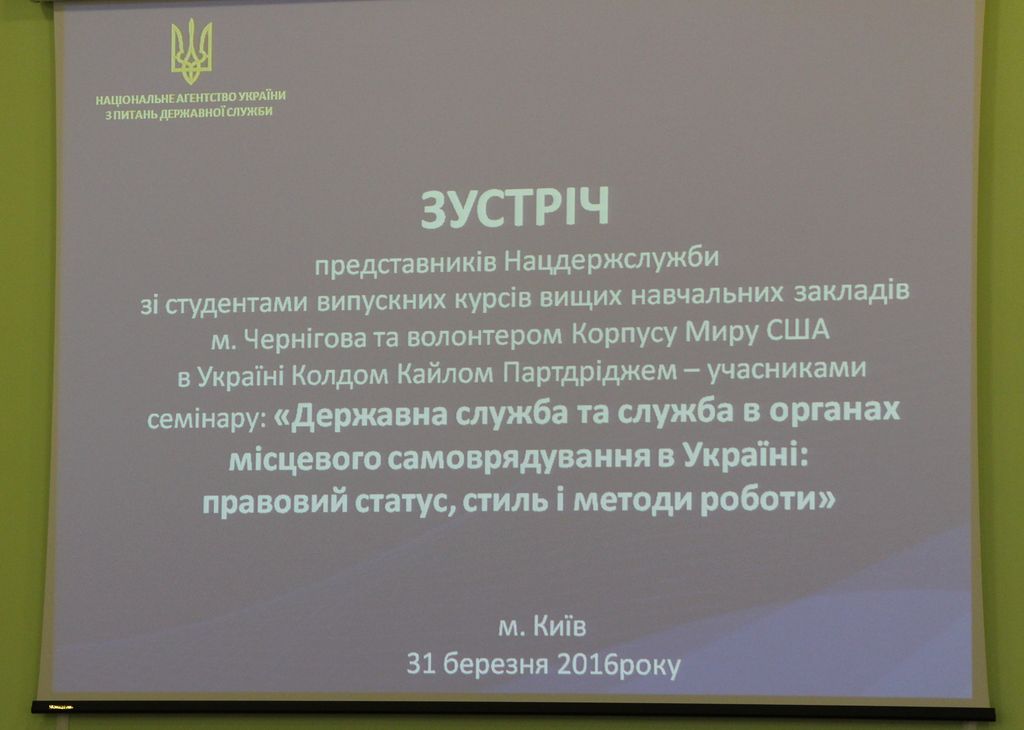 НАЦІОНАЛЬНЕ АГЕНТСТВО УКРАЇНИ З ПИТАНЬ ДЕРЖАВНОЇ СЛУЖБИ

ЗУСТРІЧ

представників Нацдержслужби зі студентами випускних курсів вищих навчальних закладів м. Чернігова та волонтером Корпусу Миру США в Україні Колдом Кайлом Партдріджем – учасниками семінару: «Державна служба та служба в органах місцевого самоврядування в Україні: правовий статус, стиль і методи роботи»

м. Київ
31 березня 2016року